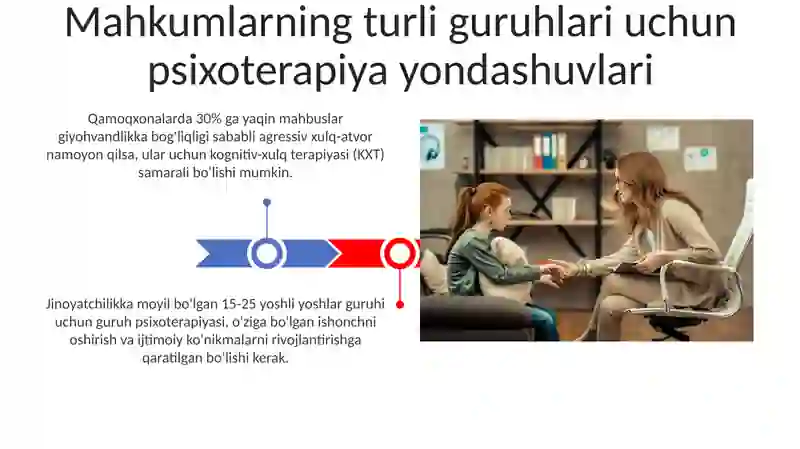 Mahkumlarning turli guruhlari uchun psixoterapiya yondashuvlari

Qamoqxonalarda 30% ga yaqin mahbuslar giyohvandlikka bog'liqligi sababli agressiv xulq-atvor namoyon qilsa, ular uchun kognitiv-xulq terapiyasi (KXT) samarali bo'lishi mumkin.

Jinoyatchilikka moyil bo'lgan 15-25 yoshli yoshlar guruhi uchun guruh psixoterapiyasi, o'ziga bo'lgan ishonchni oshirish va ijtimoiy ko'nikmalarni rivojlantirishga qaratilgan bo'lishi kerak.